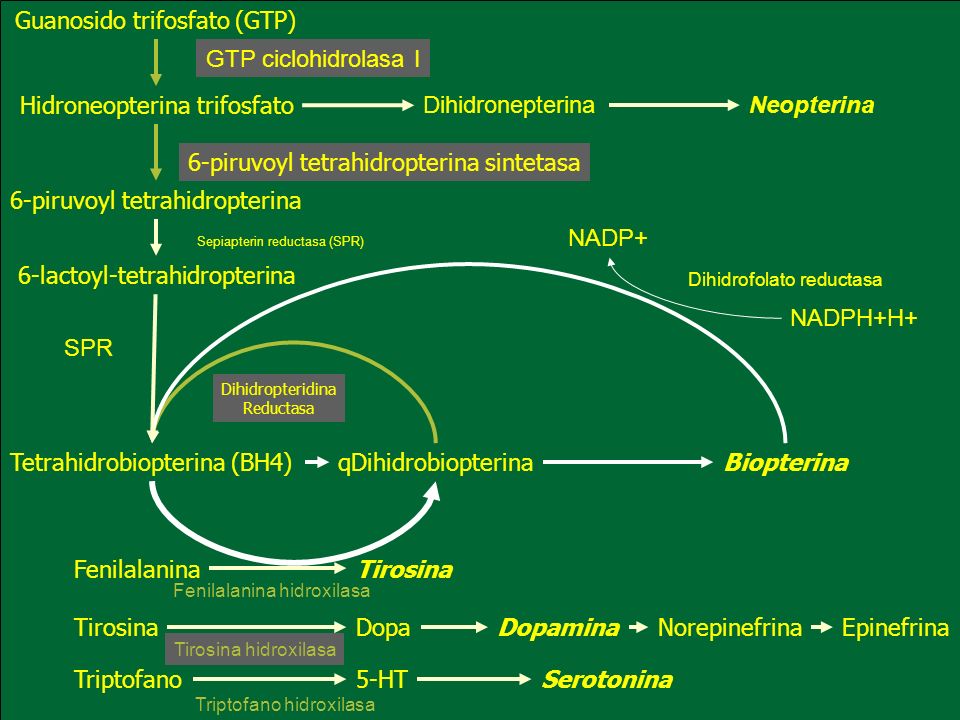 Guanosido trifosfato (GTP)

GTP ciclohidrolasa I

Hidroneopterina trifosfato

Dihidronepterina

Neopterina

6-piruvoyl tetrahidropterina sintetasa

6-piruvoyl tetrahidropterina

Sepiapterin reductasa (SPR)

NADP+

6-lactoyl-tetrahidropterina

Dihidrofolato reductasa

NADPH+H+

SPR

Dihidropteridina Reductasa

Tetrahidrobiopterina (BH4)

qDihidrobiopterina

Biopterina

Fenilalanina

Tirosina

Fenilalanina hidroxilasa

Tirosina

Dopa

Dopamina

Norepinefrina

Epinefrina

Tirosina hidroxilasa

Triptofano

5-HT

Serotonina

Triptofano hidroxilasa